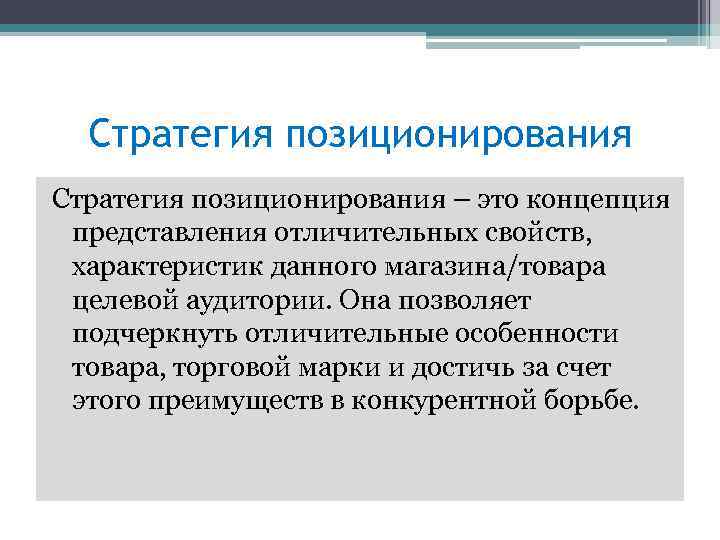 Стратегия позиционирования

Стратегия позиционирования – это концепция представления отличительных свойств, характеристик данного магазина/товара целевой аудитории. Она позволяет подчеркнуть отличительные особенности товара, торговой марки и достичь за счет этого преимуществ в конкурентной борьбе.